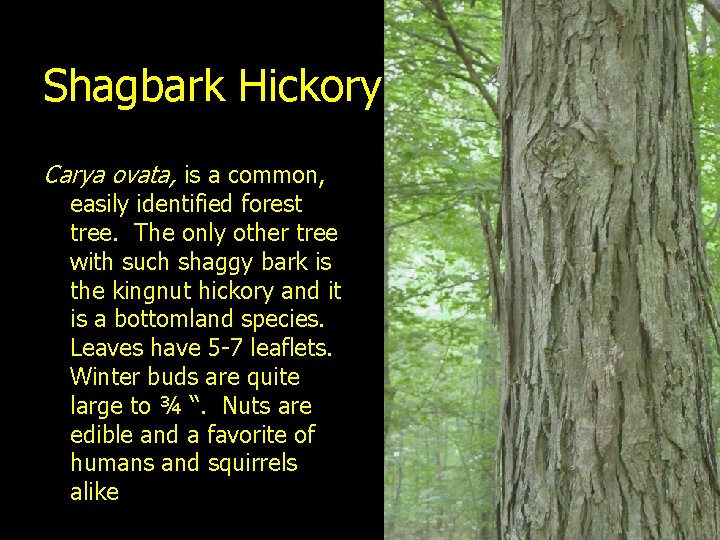 Shagbark Hickory

Carya ovata, is a common, easily identified forest tree.  The only other tree with such shaggy bark is the kingnut hickory and it is a bottomland species. Leaves have 5-7 leaflets. Winter buds are quite large to ¾ “.  Nuts are edible and a favorite of humans and squirrels alike